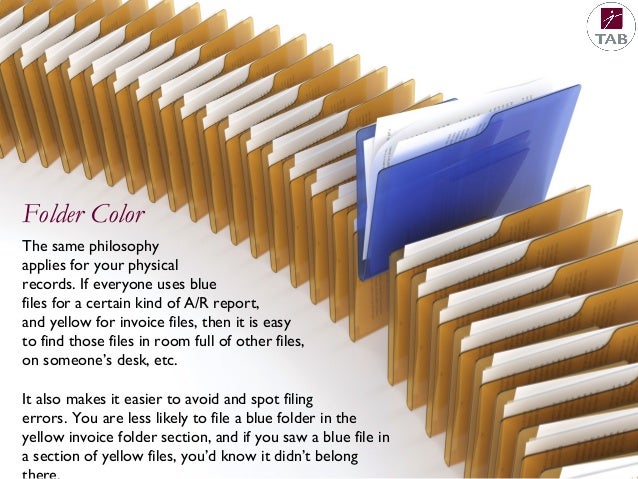 TAB

Folder Color

The same philosophy applies for your physical records. If everyone uses blue files for a certain kind of A/R report, and yellow for invoice files, then it is easy to find those files in room full of other files, on someone's desk, etc.

It also makes it easier to avoid and spot filing errors. You are less likely to file a blue folder in the yellow invoice folder section, and if you saw a blue file in a section of yellow files, you'd know it didn't belong there.